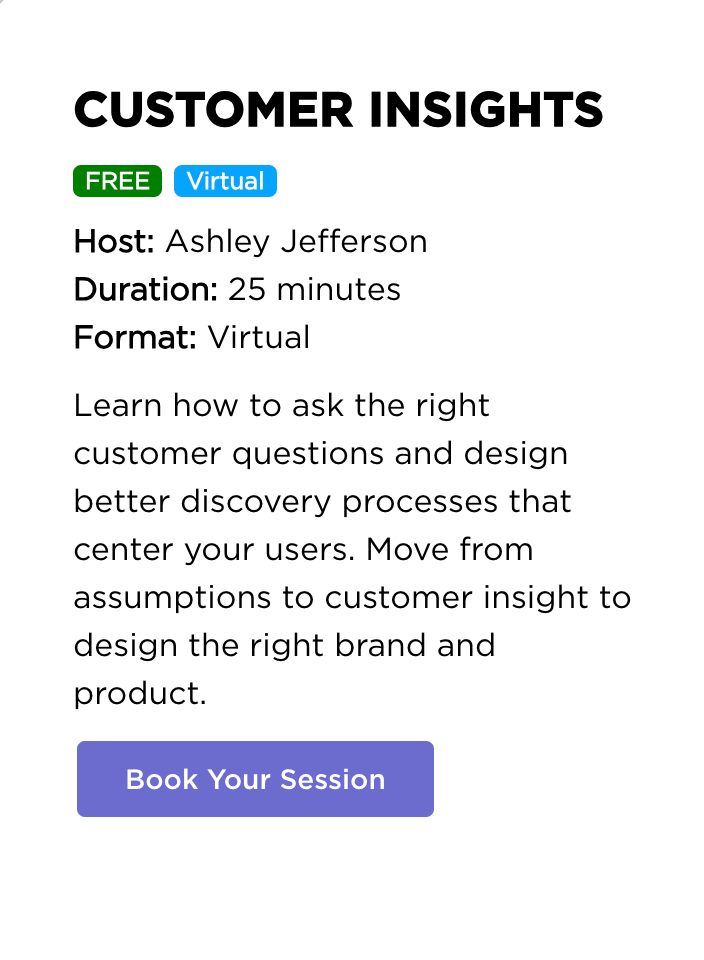 CUSTOMER INSIGHTS

FREE Virtual

Host: Ashley Jefferson
Duration: 25 minutes
Format: Virtual

Learn how to ask the right customer questions and design better discovery processes that center your users. Move from assumptions to customer insight to design the right brand and product.

Book Your Session